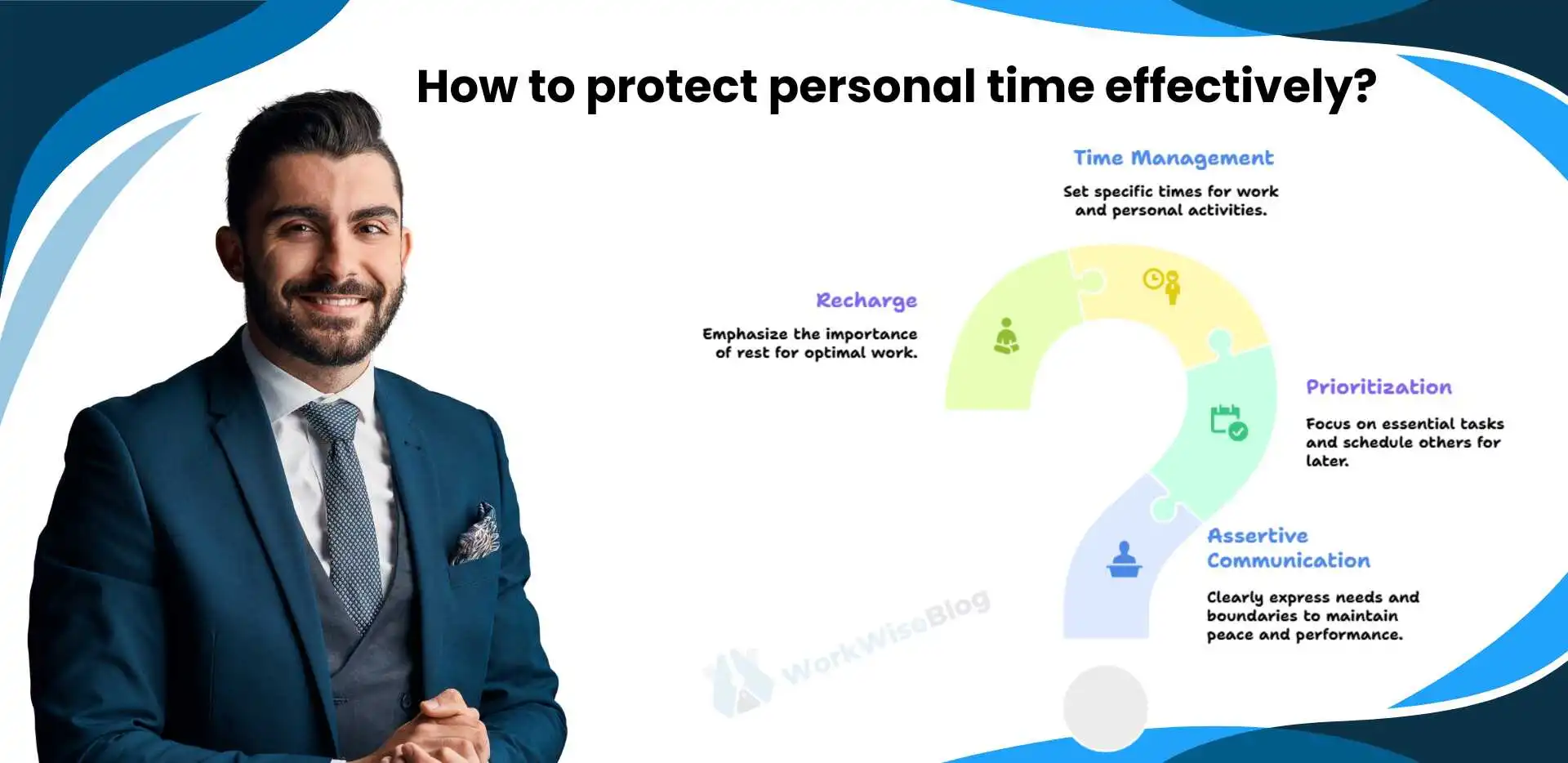 How to protect personal time effectively?

Time Management

Set specific times for work and personal activities.

Recharge

Emphasize the importance of rest for optimal work.

Prioritization

Focus on essential tasks and schedule others for later.

Assertive Communication

Clearly express needs and boundaries to maintain peace and performance.

WorkWiseBlog